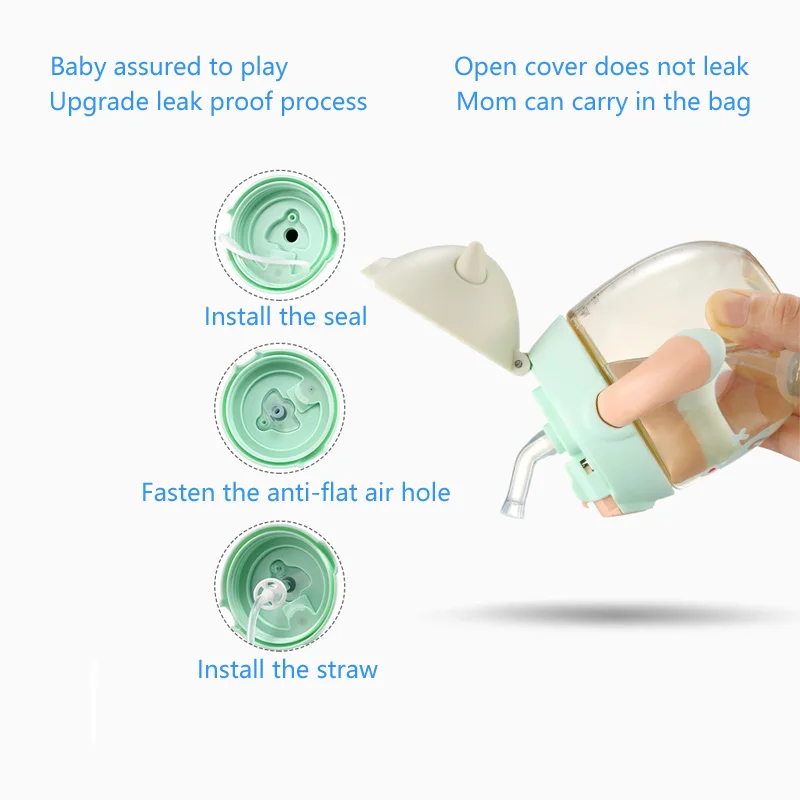 Baby assured to play
Upgrade leak proof process

Open cover does not leak
Mom can carry in the bag

Install the seal

Fasten the anti-flat air hole

Install the straw